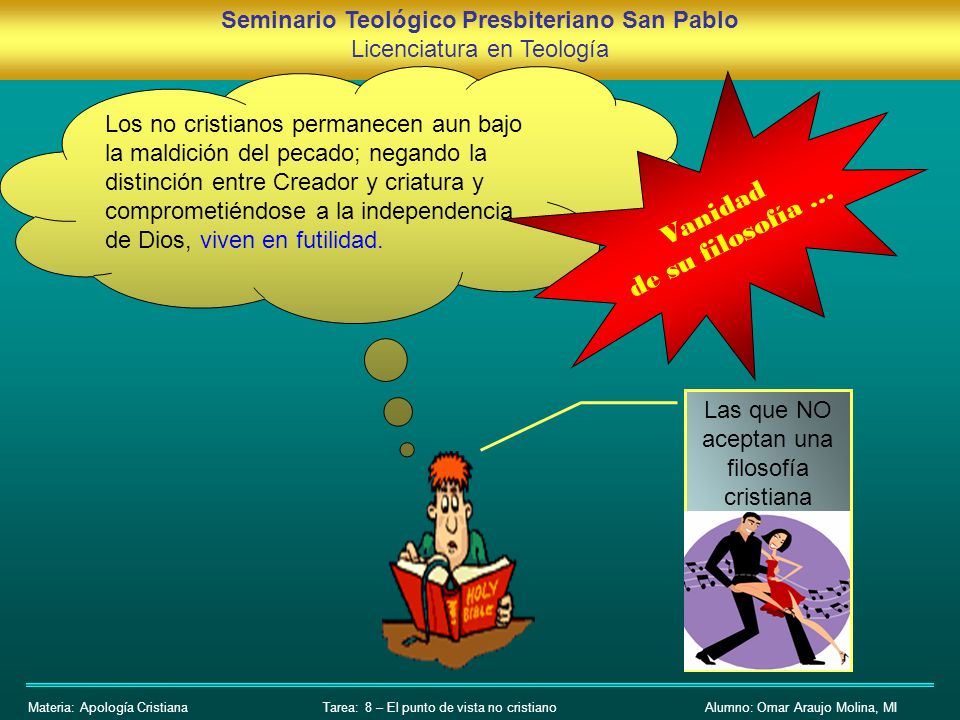 Seminario Teológico Presbiteriano San Pablo
Licenciatura en Teología

Los no cristianos permanecen aun bajo la maldición del pecado; negando la distinción entre Creador y criatura y comprometiéndose a la independencia de Dios, viven en futilidad.

Vanidad de su filosofía ...

Las que NO aceptan una filosofía cristiana

HOLY BIBLE

Materia: Apología Cristiana Tarea: 8 – El punto de vista no cristiano Alumno: Omar Araujo Molina, MI